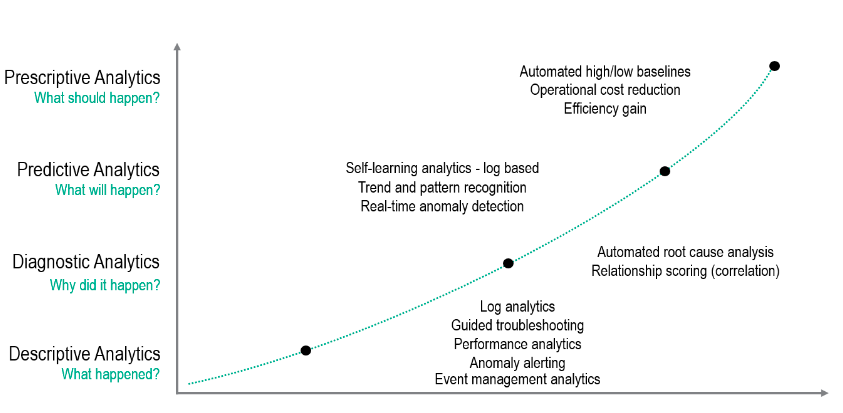 Prescriptive Analytics
What should happen?

Predictive Analytics
What will happen?

Diagnostic Analytics
Why did it happen?

Descriptive Analytics
What happened?

Automated high/low baselines
Operational cost reduction
Efficiency gain

Self-learning analytics - log based
Trend and pattern recognition
Real-time anomaly detection

Automated root cause analysis
Relationship scoring (correlation)

Log analytics
Guided troubleshooting
Performance analytics
Anomaly alerting
Event management analytics